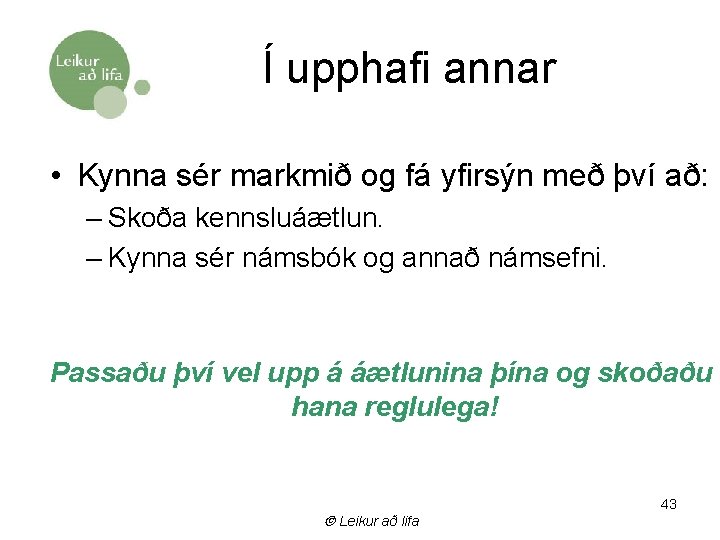 Leikur að lifa

Í upphafi annar

• Kynna sér markmið og fá yfirsýn með því að:
– Skoða kennsluáætlun.
– Kynna sér námsbók og annað námsefni.

Passaðu því vel upp á áætlunina þína og skoðaðu hana reglulega!

43

© Leikur að lifa